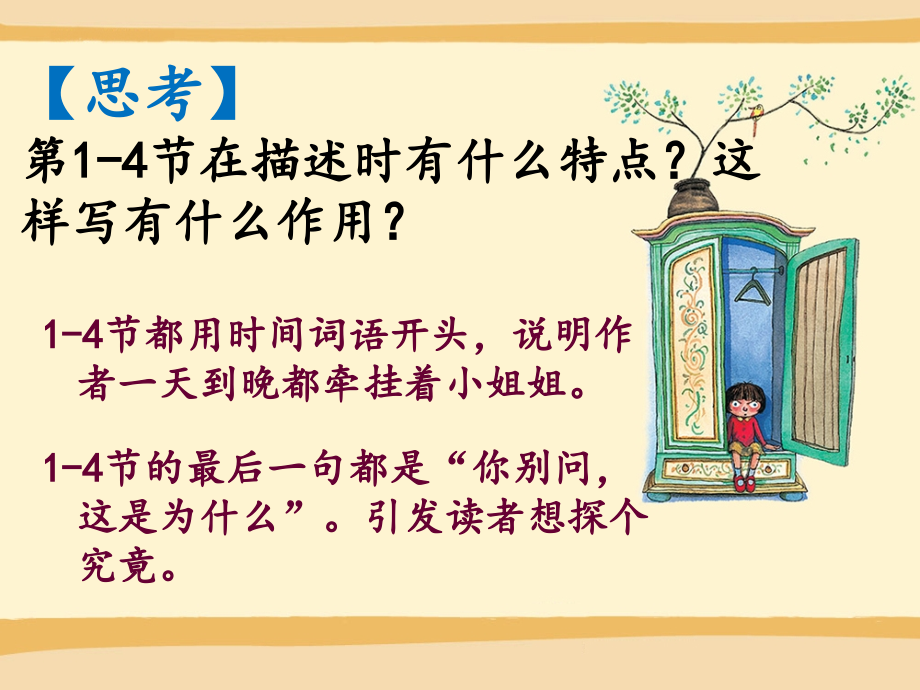 【思考】
第1-4节在描述时有什么特点？这样写有什么作用？

1-4节都用时间词语开头，说明作者一天到晚都牵挂着小姐姐。

1-4节的最后一句都是“你别问，这是为什么”。引发读者想探个究竟。